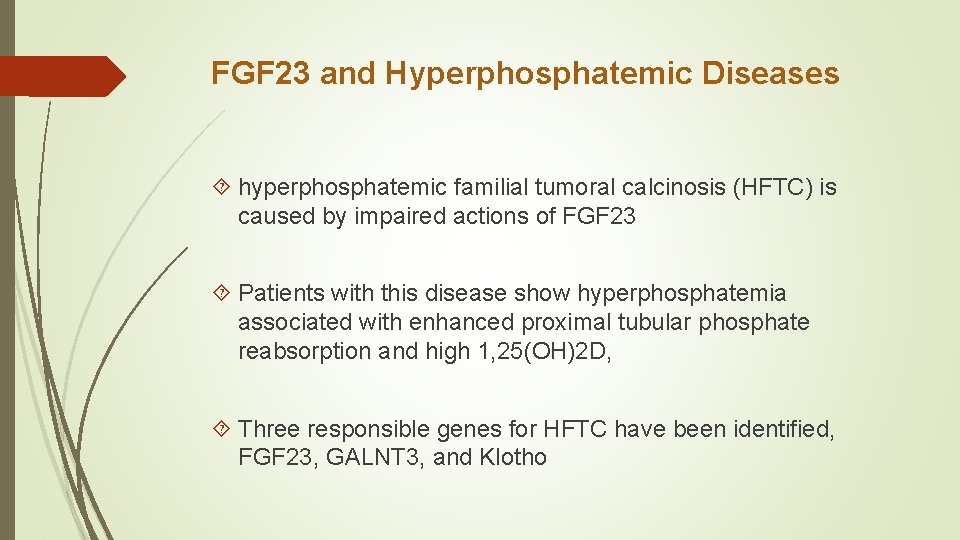 FGF23 and Hyperphosphatemic Diseases

hyperphosphatemic familial tumoral calcinosis (HFTC) is caused by impaired actions of FGF23

Patients with this disease show hyperphosphatemia associated with enhanced proximal tubular phosphate reabsorption and high 1,25(OH)2D,

Three responsible genes for HFTC have been identified, FGF23, GALNT3, and Klotho